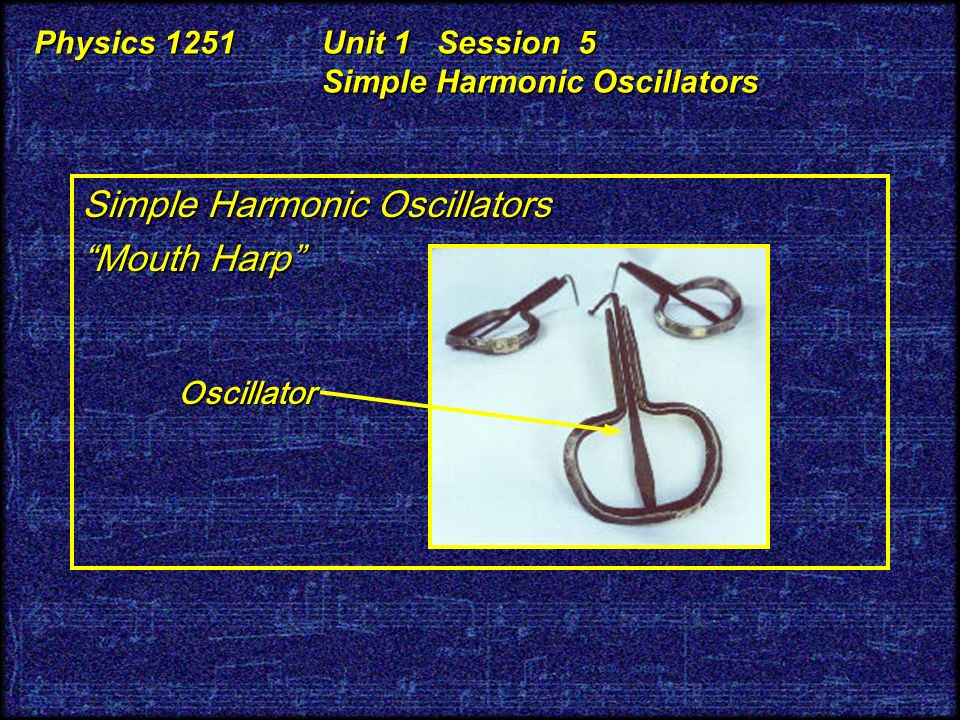 Physics 1251 Unit 1 Session 5
Simple Harmonic Oscillators

Simple Harmonic Oscillators
“Mouth Harp”

Oscillator